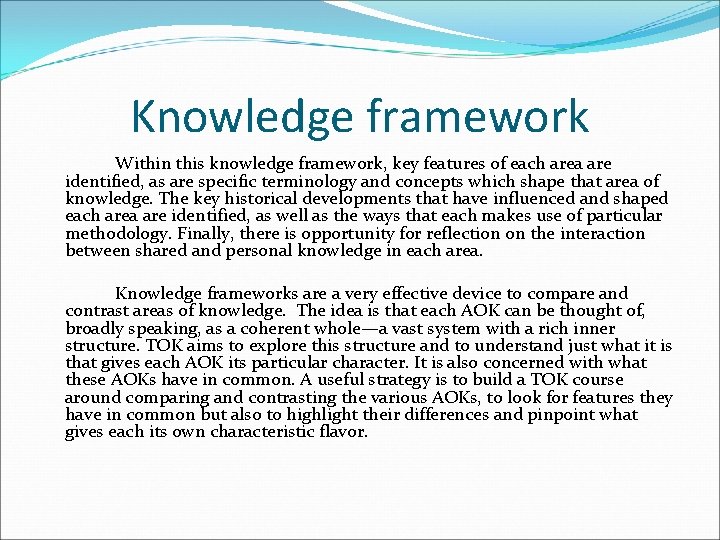 Knowledge framework

Within this knowledge framework, key features of each area are identified, as are specific terminology and concepts which shape that area of knowledge. The key historical developments that have influenced and shaped each area are identified, as well as the ways that each makes use of particular methodology. Finally, there is opportunity for reflection on the interaction between shared and personal knowledge in each area.

Knowledge frameworks are a very effective device to compare and contrast areas of knowledge. The idea is that each AOK can be thought of, broadly speaking, as a coherent whole—a vast system with a rich inner structure. TOK aims to explore this structure and to understand just what it is that gives each AOK its particular character. It is also concerned with what these AOKs have in common. A useful strategy is to build a TOK course around comparing and contrasting the various AOKs, to look for features they have in common but also to highlight their differences and pinpoint what gives each its own characteristic flavor.